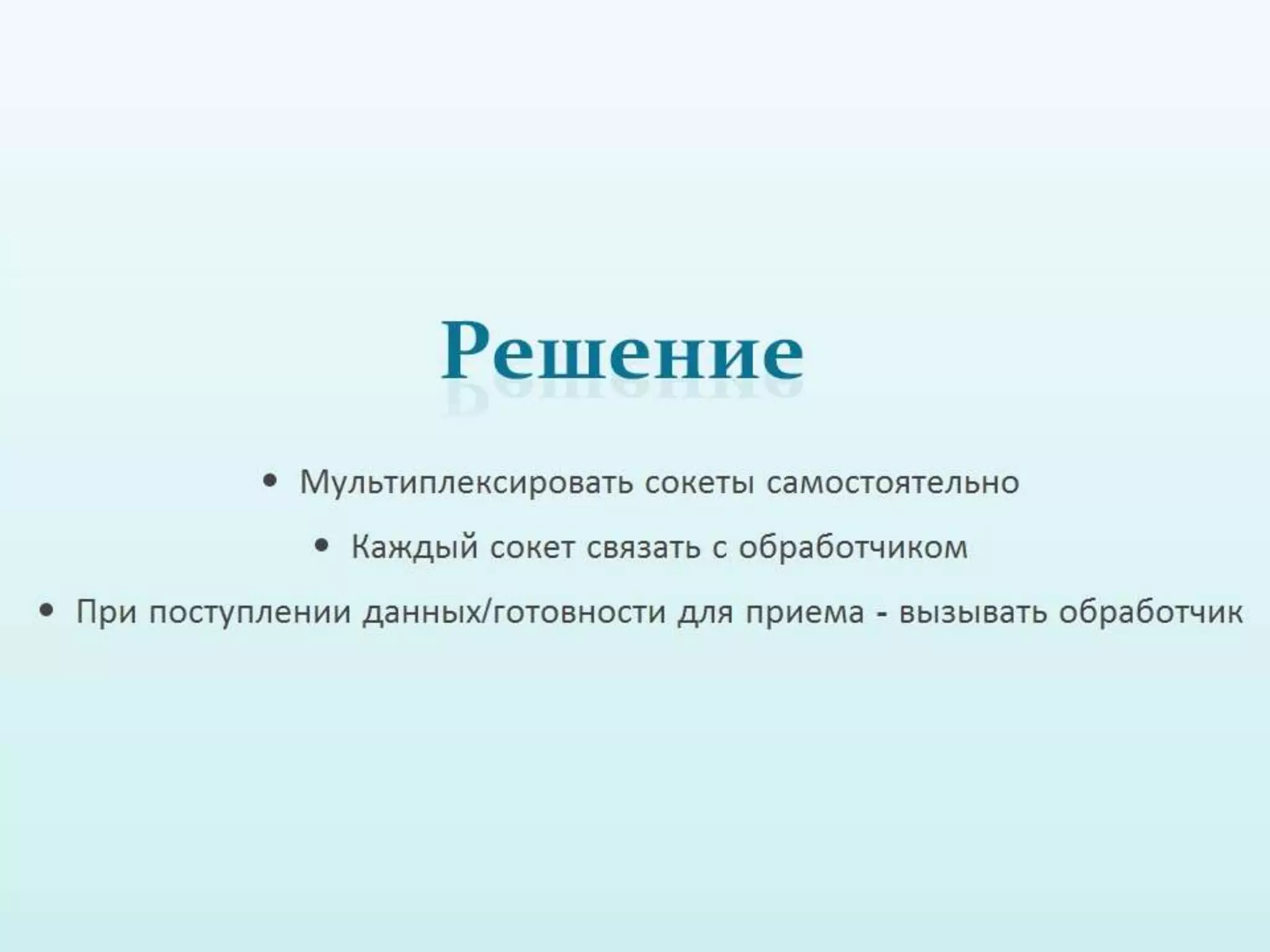 Решение

• Мультиплексировать сокеты самостоятельно
• Каждый сокет связать с обработчиком
• При поступлении данных/готовности для приема - вызывать обработчик